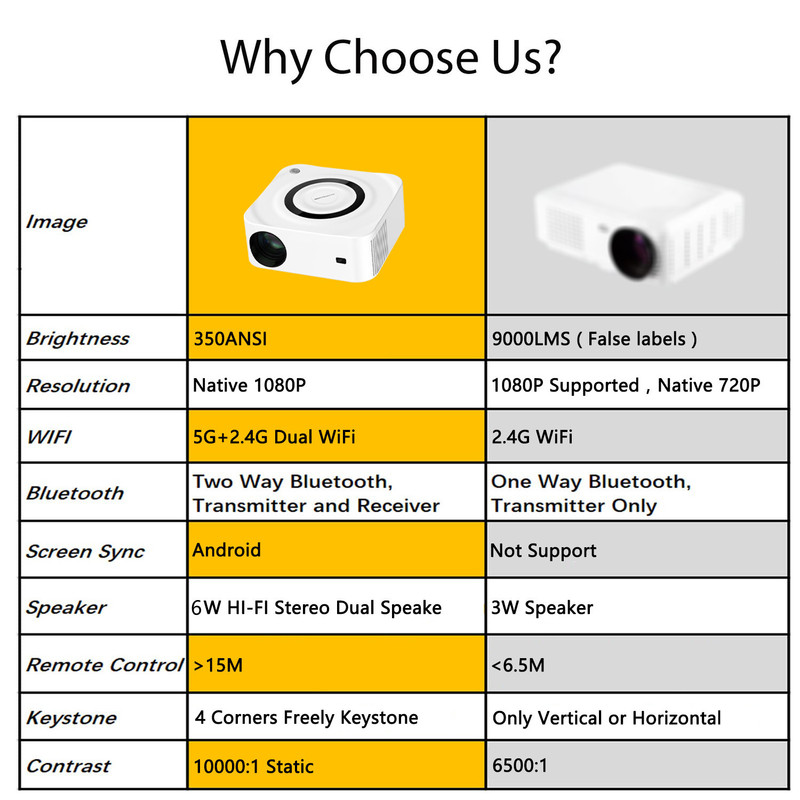 Why Choose Us?

| Image | | |
|---|---|---|
| Brightness | 350ANSI | 9000LMS ( False labels ) |
| Resolution | Native 1080P | 1080P Supported , Native 720P |
| WIFI | 5G+2.4G Dual WiFi | 2.4G WiFi |
| Bluetooth | Two Way Bluetooth, Transmitter and Receiver | One Way Bluetooth, Transmitter Only |
| Screen Sync | Android | Not Support |
| Speaker | 6W HI-FI Stereo Dual Speake | 3W Speaker |
| Remote Control | >15M | <6.5M |
| Keystone | 4 Corners Freely Keystone | Only Vertical or Horizontal |
| Contrast | 10000:1 Static | 6500:1 |